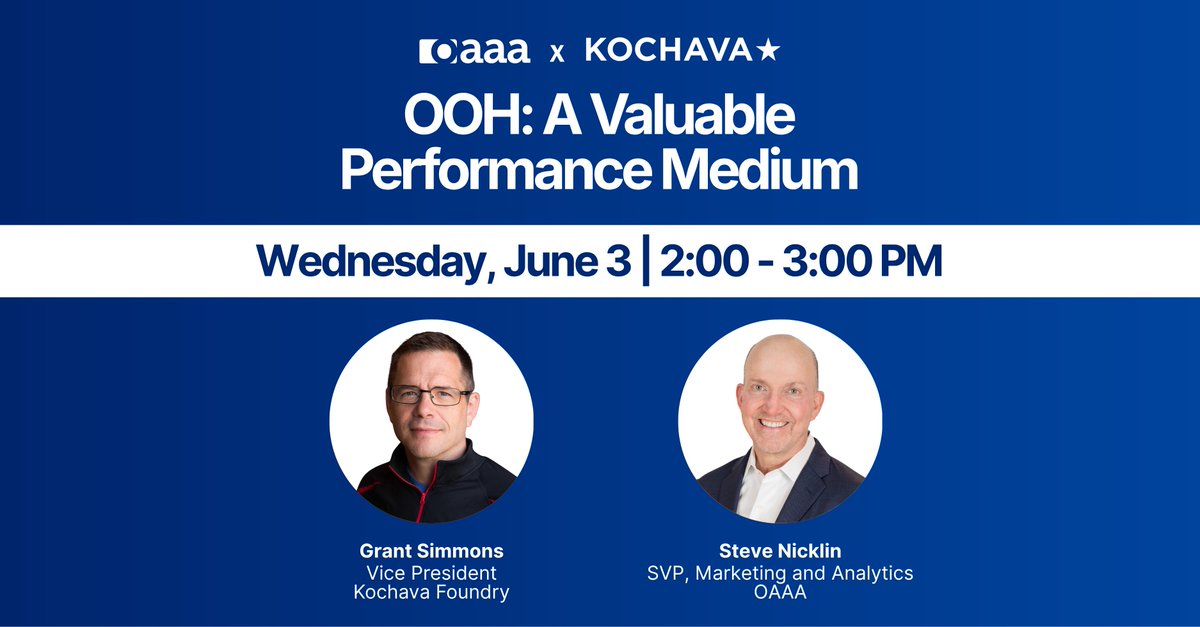 oaaa x KOCHAVA★

OOH: A Valuable Performance Medium

Wednesday, June 3 | 2:00 - 3:00 PM

Grant Simmons
Vice President
Kochava Foundry

Steve Nicklin
SVP, Marketing and Analytics
OAAA